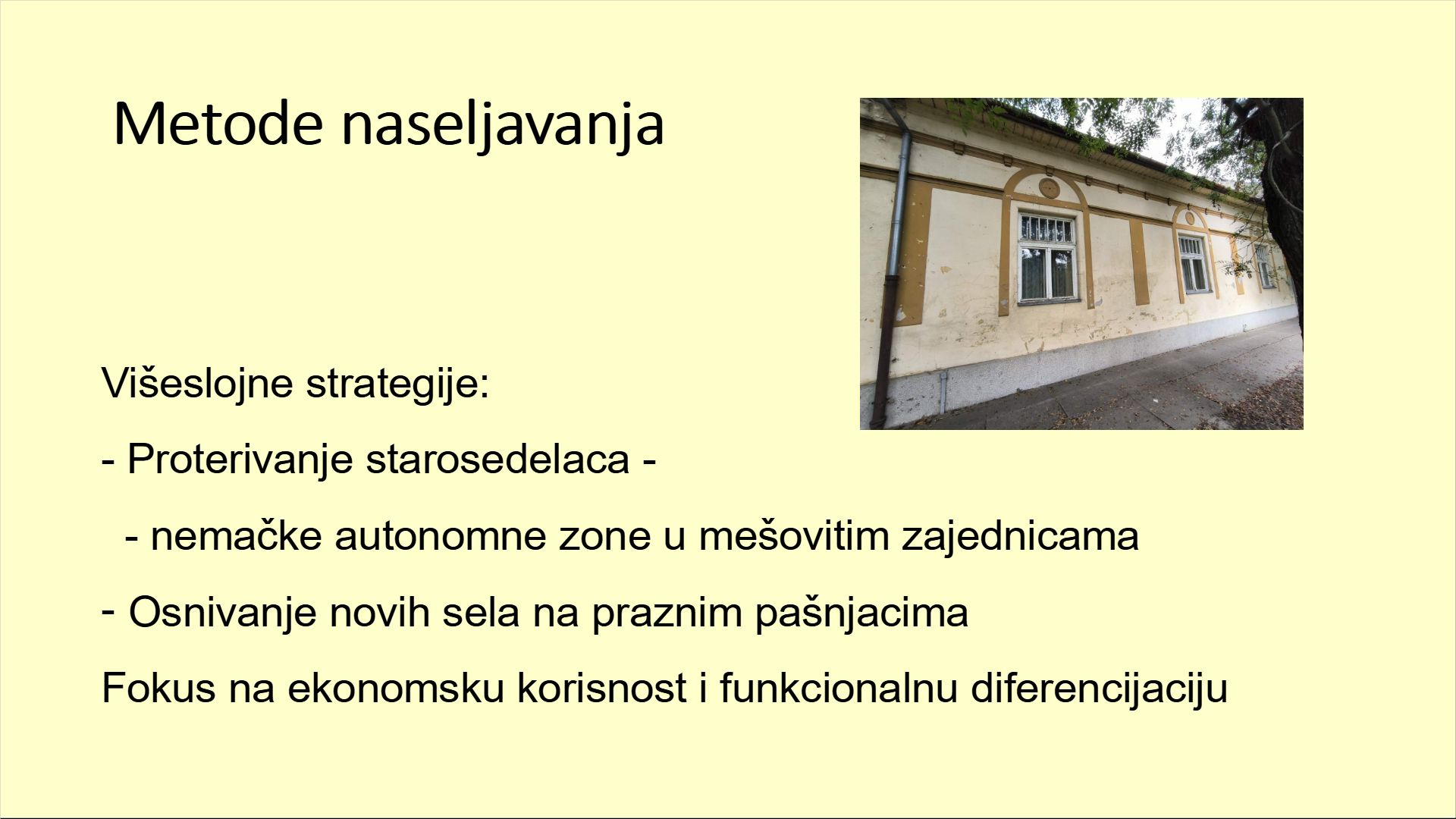 Metode naseljavanja

Višeslojne strategije:

- Proterivanje starosedelaca -

- nemačke autonomne zone u mešovitim zajednicama

- Osnivanje novih sela na praznim pašnjacima

Fokus na ekonomsku korisnost i funkcionalnu diferencijaciju